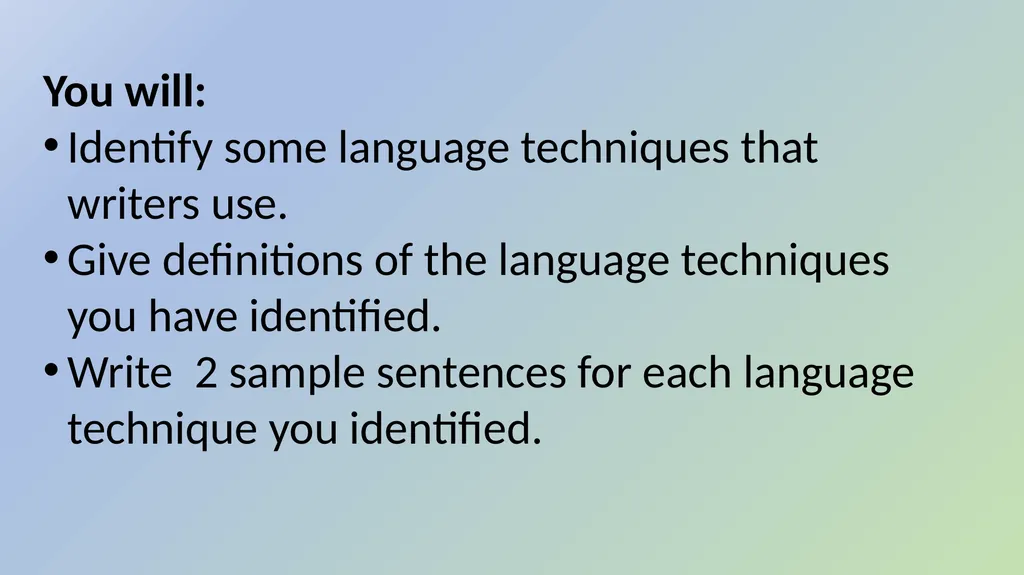 You will:
• Identify some language techniques that writers use.
• Give definitions of the language techniques you have identified.
• Write  2 sample sentences for each language technique you identified.